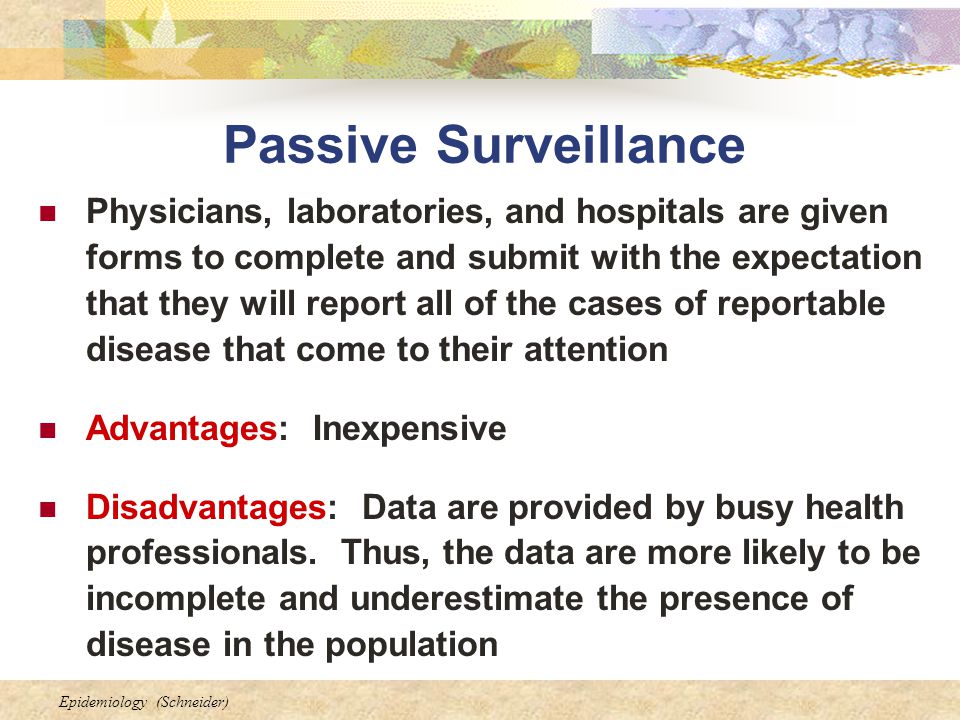 Passive Surveillance

Physicians, laboratories, and hospitals are given forms to complete and submit with the expectation that they will report all of the cases of reportable disease that come to their attention

Advantages: Inexpensive

Disadvantages: Data are provided by busy health professionals. Thus, the data are more likely to be incomplete and underestimate the presence of disease in the population

Epidemiology (Schneider)